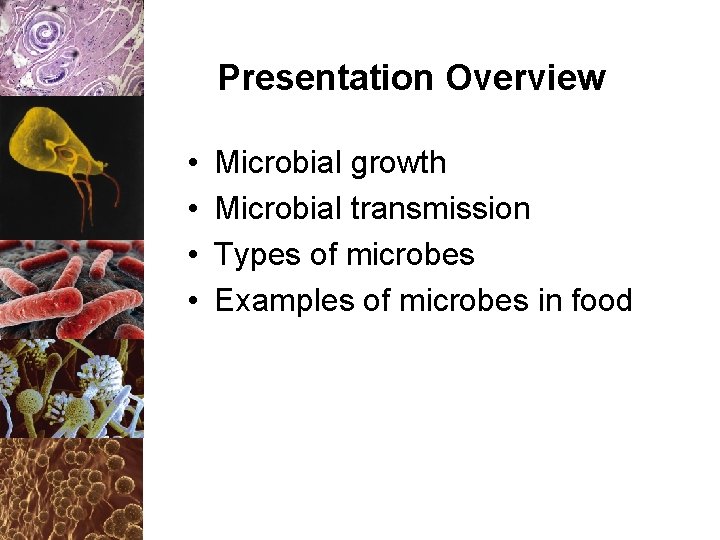 Presentation Overview

• Microbial growth
• Microbial transmission
• Types of microbes
• Examples of microbes in food